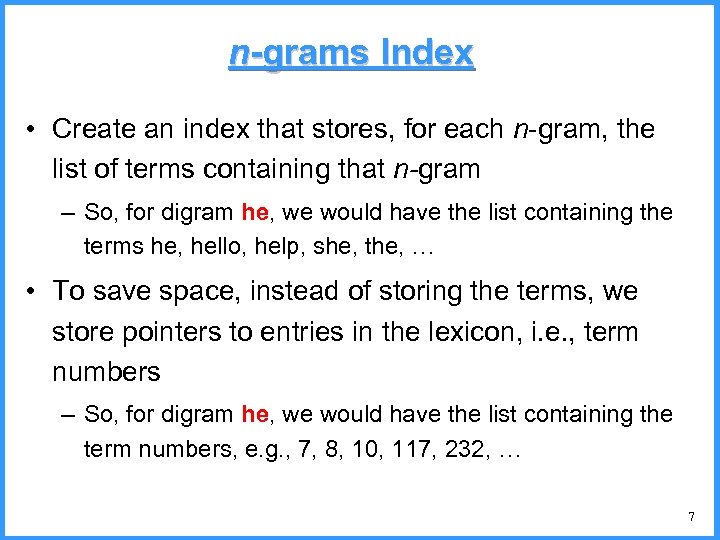 n-grams Index

• Create an index that stores, for each n-gram, the list of terms containing that n-gram

– So, for digram he, we would have the list containing the terms he, hello, help, she, the, …

• To save space, instead of storing the terms, we store pointers to entries in the lexicon, i.e., term numbers

– So, for digram he, we would have the list containing the term numbers, e.g., 7, 8, 10, 117, 232, …

7